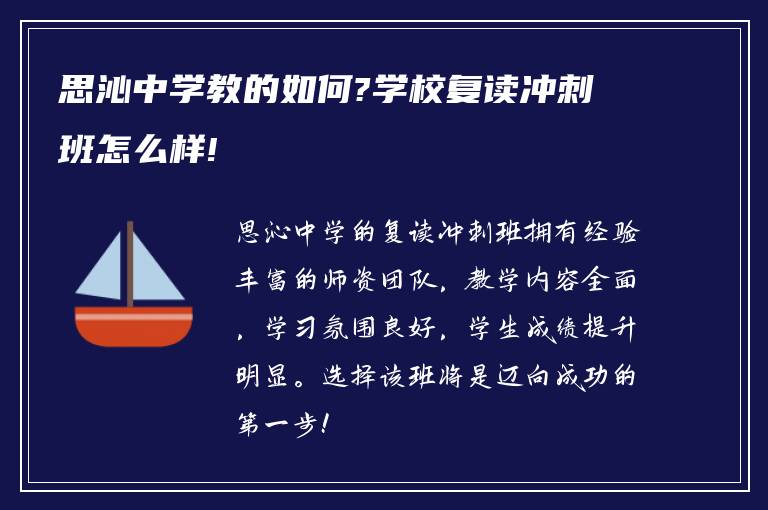 思沁中学教的如何?学校复读冲刺班怎么样!

思沁中学的复读冲刺班拥有经验丰富的师资团队，教学内容全面，学习氛围良好，学生成绩提升明显。选择该班将是迈向成功的第一步！